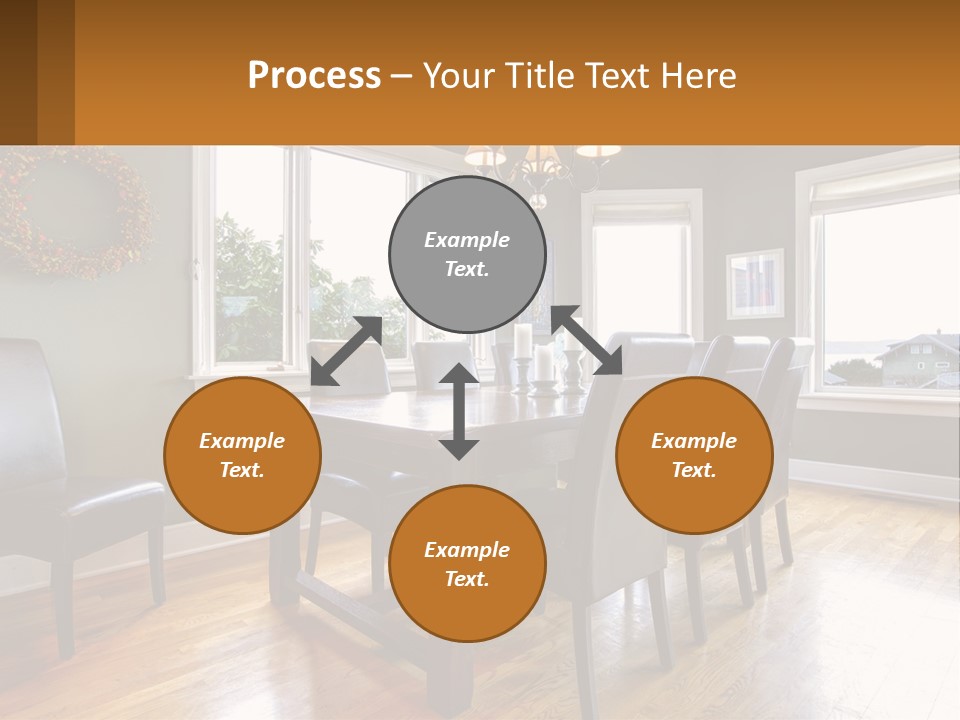 Process – Your Title Text Here

Example Text.

Example Text.

Example Text.

Example Text.